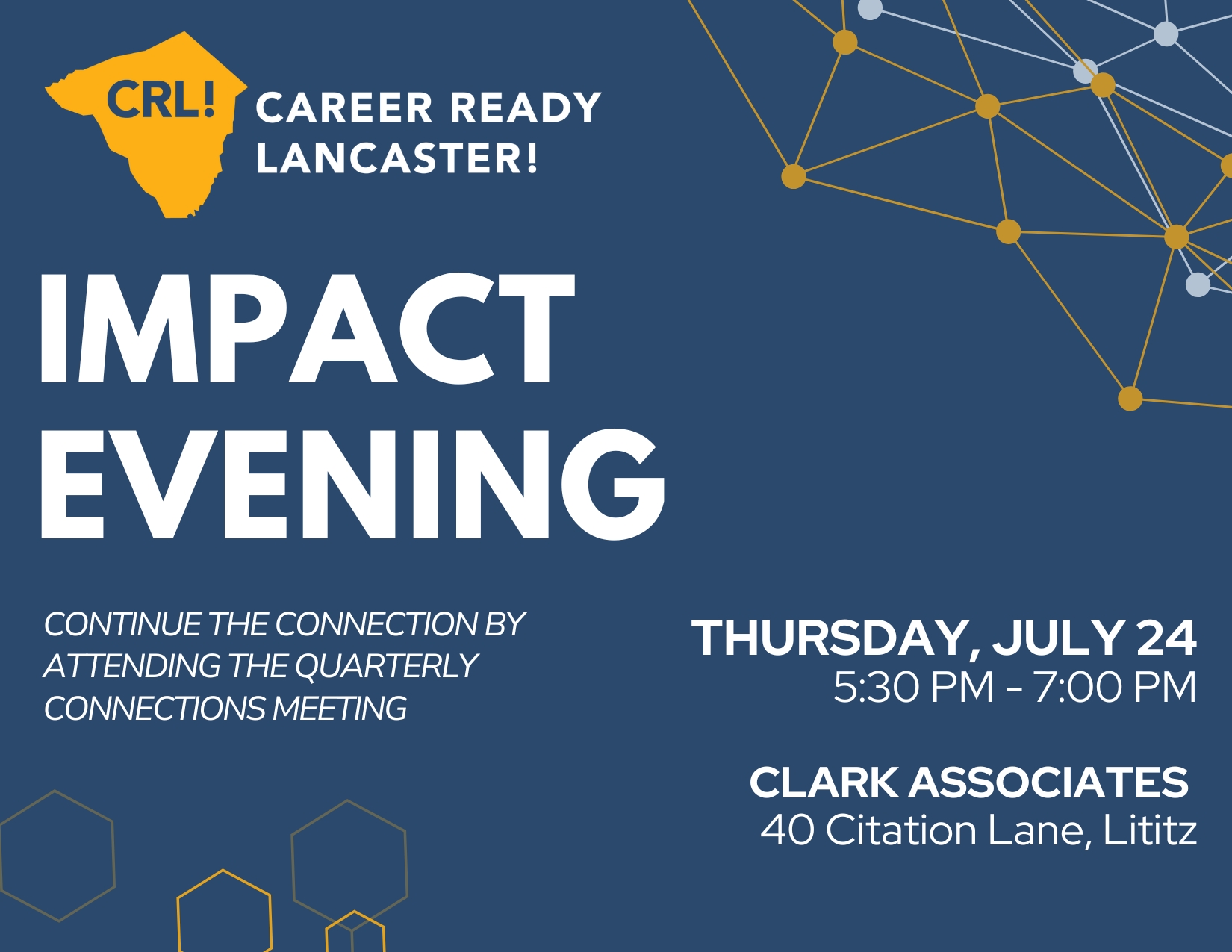 CRL! CAREER READY LANCASTER!

IMPACT EVENING

CONTINUE THE CONNECTION BY ATTENDING THE QUARTERLY CONNECTIONS MEETING

THURSDAY, JULY 24
5:30 PM - 7:00 PM

CLARK ASSOCIATES
40 Citation Lane, Lititz